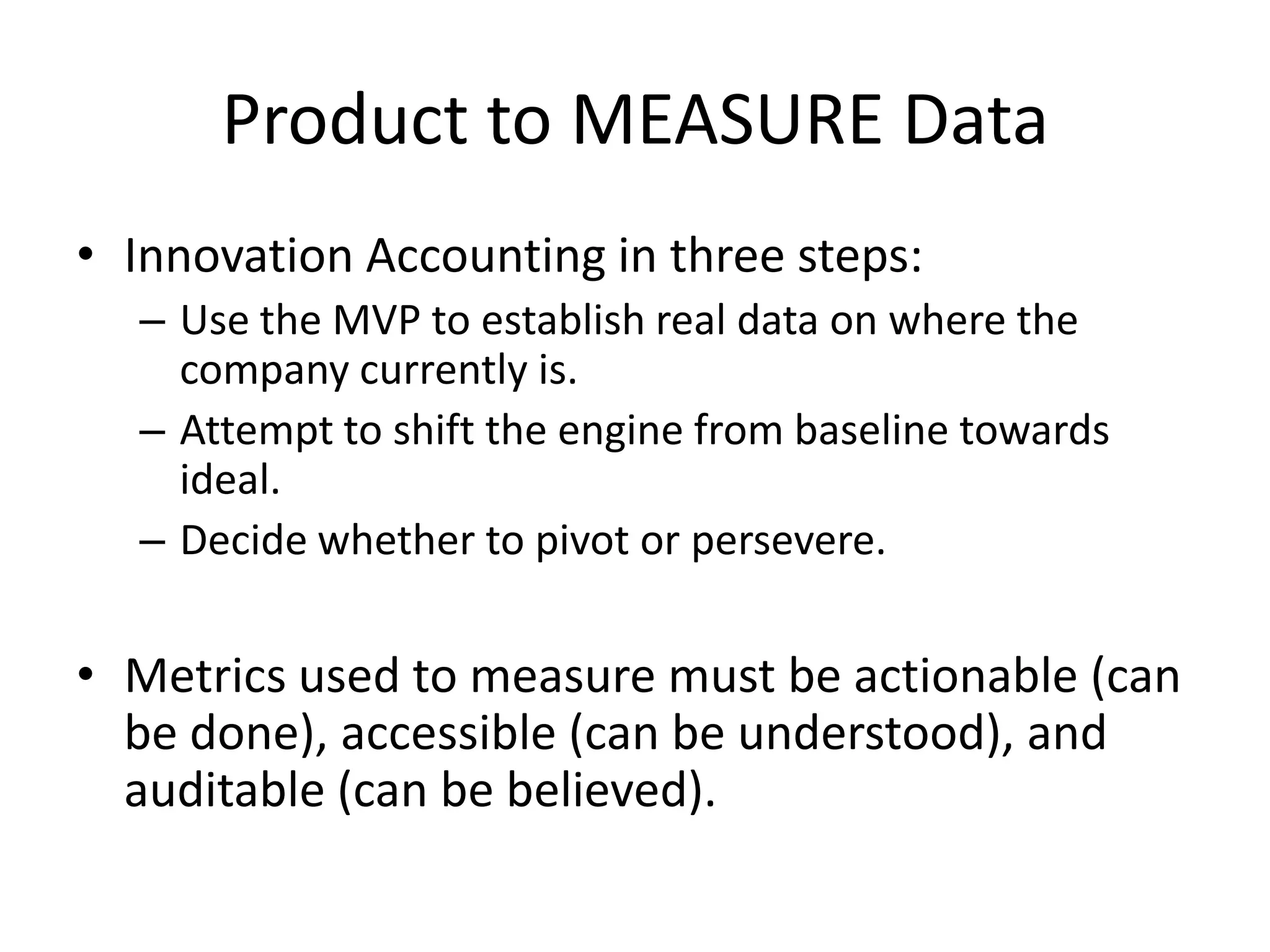 Product to MEASURE Data

• Innovation Accounting in three steps:
  – Use the MVP to establish real data on where the company currently is.
  – Attempt to shift the engine from baseline towards ideal.
  – Decide whether to pivot or persevere.

• Metrics used to measure must be actionable (can be done), accessible (can be understood), and auditable (can be believed).